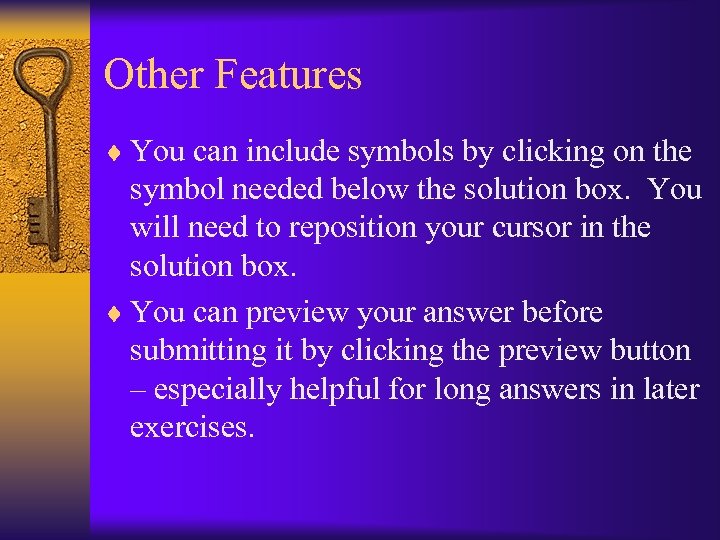 Other Features

♦ You can include symbols by clicking on the symbol needed below the solution box. You will need to reposition your cursor in the solution box.

♦ You can preview your answer before submitting it by clicking the preview button – especially helpful for long answers in later exercises.